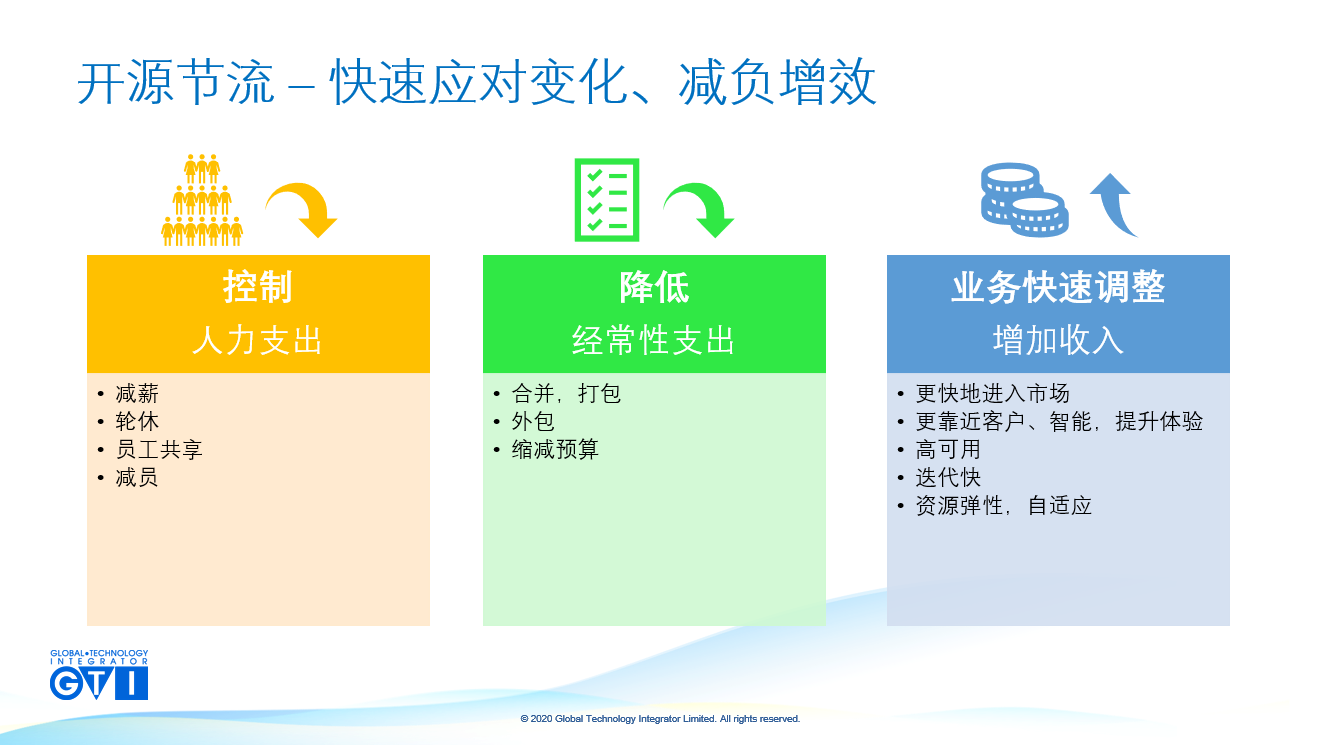 开源节流 – 快速应对变化、减负增效

控制
人力支出

• 减薪
• 轮休
• 员工共享
• 减员

降低
经常性支出

• 合并，打包
• 外包
• 缩减预算

业务快速调整
增加收入

• 更快地进入市场
• 更靠近客户、智能，提升体验
• 高可用
• 迭代快
• 资源弹性，自适应

GLOBAL•TECHNOLOGY
INTEGRATOR
GTI

© 2020 Global Technology Integrator Limited. All rights reserved.